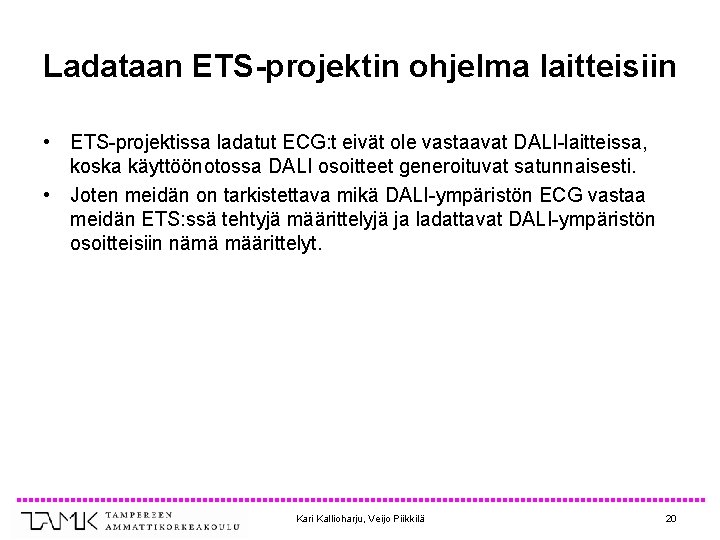 Ladataan ETS-projektin ohjelma laitteisiin

• ETS-projektissa ladatut ECG:t eivät ole vastaavat DALI-laitteissa, koska käyttöönotossa DALI osoitteet generoituvat satunnaisesti.

• Joten meidän on tarkistettava mikä DALI-ympäristön ECG vastaa meidän ETS:ssä tehtyjä määrittelyjä ja ladattavat DALI-ympäristön osoitteisiin nämä määrittelyt.

TAMK TAMPEREEN AMMATTIKORKEAKOULU

Kari Kallioharju, Veijo Piikkilä

20